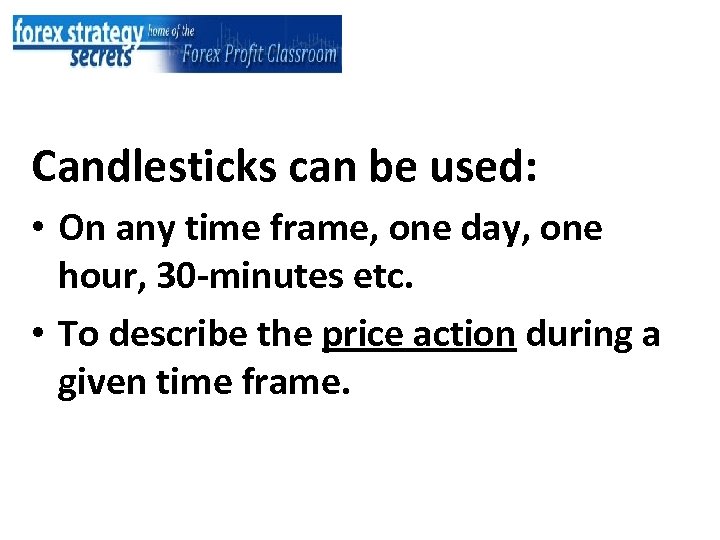 forex strategy secrets home of the Forex Profit Classroom

Candlesticks can be used:

• On any time frame, one day, one hour, 30-minutes etc.

• To describe the price action during a given time frame.